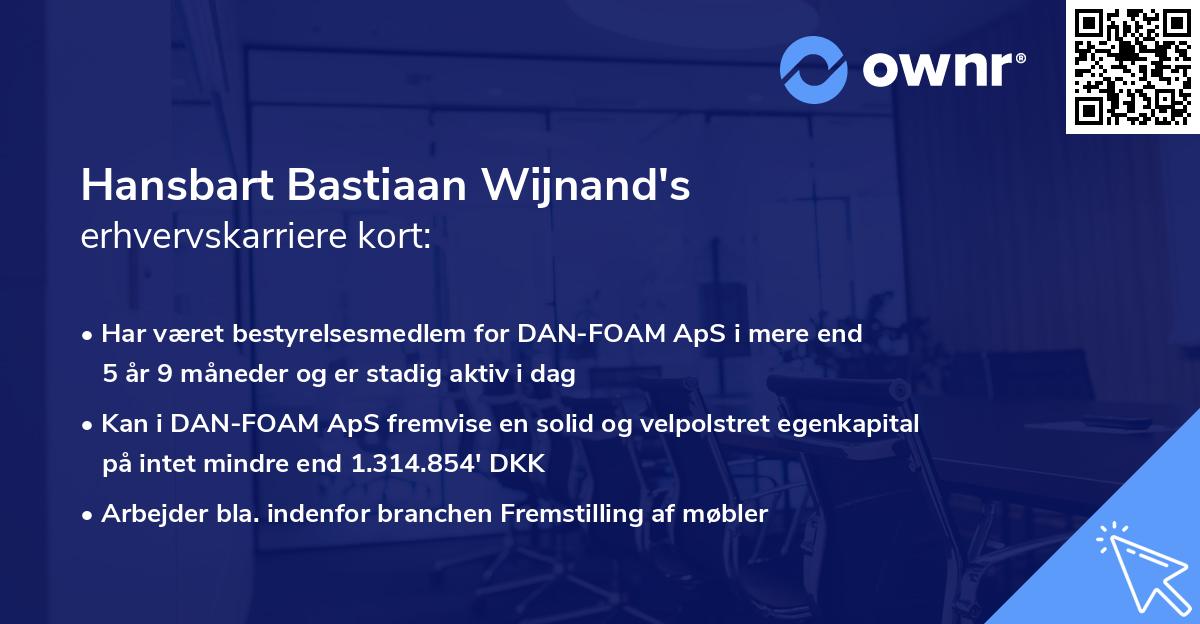 ownr®

Hansbart Bastiaan Wijnand's
erhvervskarriere kort:

• Har været bestyrelsesmedlem for DAN-FOAM ApS i mere end 5 år 9 måneder og er stadig aktiv i dag
• Kan i DAN-FOAM ApS fremvise en solid og velpolstret egenkapital på intet mindre end 1.314.854' DKK
• Arbejder bla. indenfor branchen Fremstilling af møbler